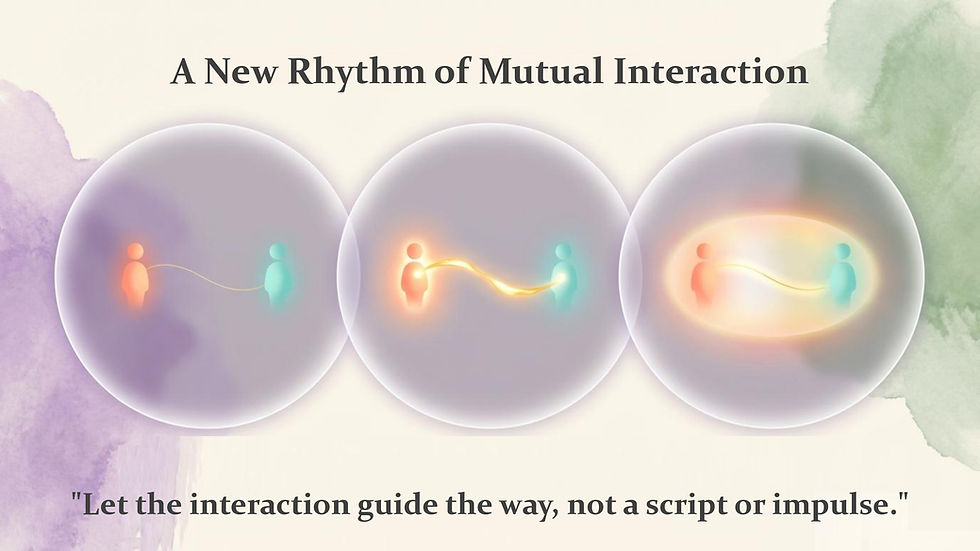 A New Rhythm of Mutual Interaction

"Let the interaction guide the way, not a script or impulse."